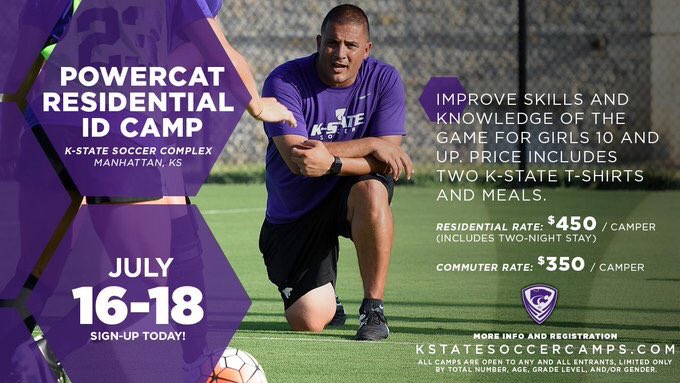 POWERCAT RESIDENTIAL ID CAMP

K-STATE SOCCER COMPLEX
MANHATTAN, KS

JULY
16-18
SIGN-UP TODAY!

K-STATE SOCCER

IMPROVE SKILLS AND KNOWLEDGE OF THE GAME FOR GIRLS 10 AND UP. PRICE INCLUDES TWO K-STATE T-SHIRTS AND MEALS.

RESIDENTIAL RATE: $450 / CAMPER
(INCLUDES TWO-NIGHT STAY)

COMMUTER RATE: $350 / CAMPER

MORE INFO AND REGISTRATION
KSTATESOCCERCAMPS.COM
ALL CAMPS ARE OPEN TO ANY AND ALL ENTRANTS, LIMITED ONLY BY TOTAL NUMBER, AGE, GRADE LEVEL, AND/OR GENDER.